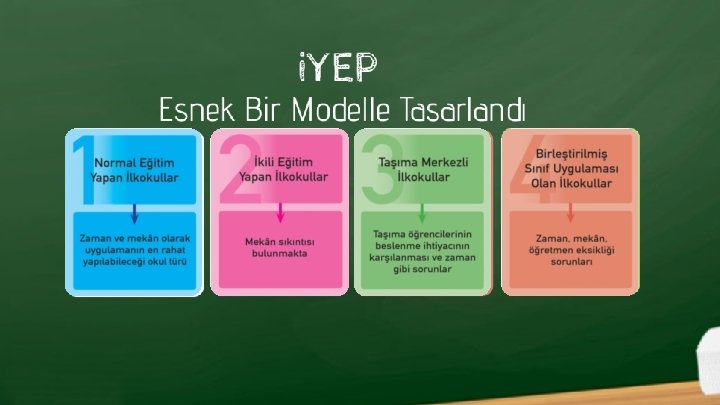 İYEP
Esnek Bir Modelle Tasarlandı

1
Normal Eğitim Yapan İlkokullar

Zaman ve mekân olarak uygulamanın en rahat yapılabileceği okul türü

2
İkili Eğitim Yapan İlkokullar

Mekân sıkıntısı bulunmakta

3
Taşıma Merkezli İlkokullar

Taşıma öğrencilerinin beslenme ihtiyacının karşılanması ve zaman gibi sorunlar

4
Birleştirilmiş Sınıf Uygulaması Olan İlkokullar

Zaman, mekân, öğretmen eksikliği sorunları